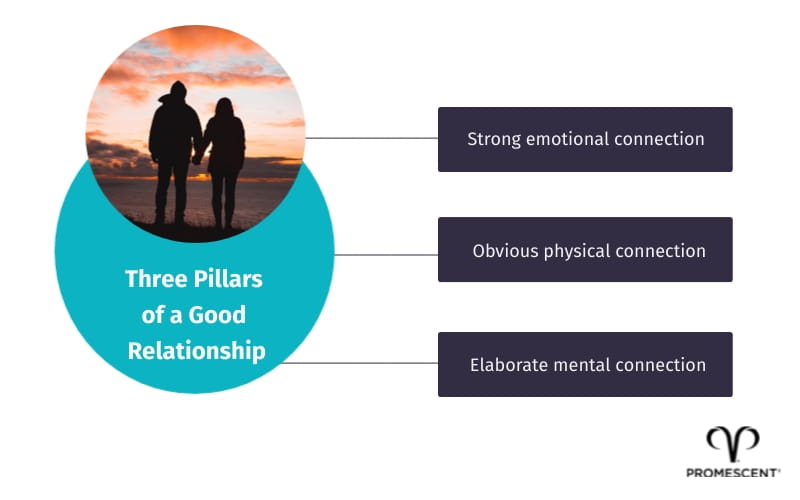 Three Pillars of a Good Relationship

Strong emotional connection

Obvious physical connection

Elaborate mental connection

PROMESCENT®